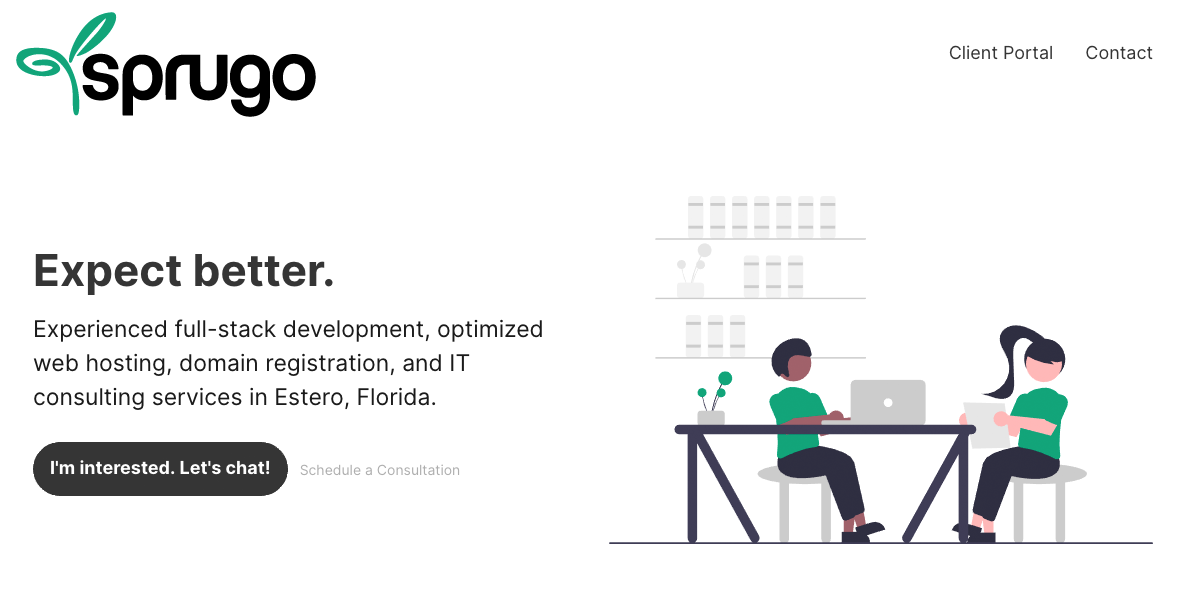 sprugo

Client Portal Contact

Expect better.

Experienced full-stack development, optimized web hosting, domain registration, and IT consulting services in Estero, Florida.

I'm interested. Let's chat!

Schedule a Consultation